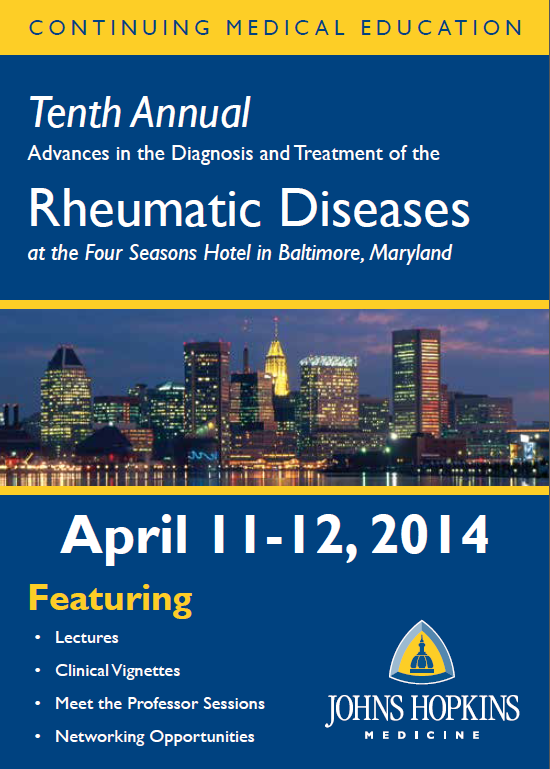 CONTINUING MEDICAL EDUCATION

Tenth Annual

Advances in the Diagnosis and Treatment of the

Rheumatic Diseases

at the Four Seasons Hotel in Baltimore, Maryland

April 11-12, 2014

Featuring

• Lectures
• Clinical Vignettes
• Meet the Professor Sessions
• Networking Opportunities

JOHNS HOPKINS
MEDICINE